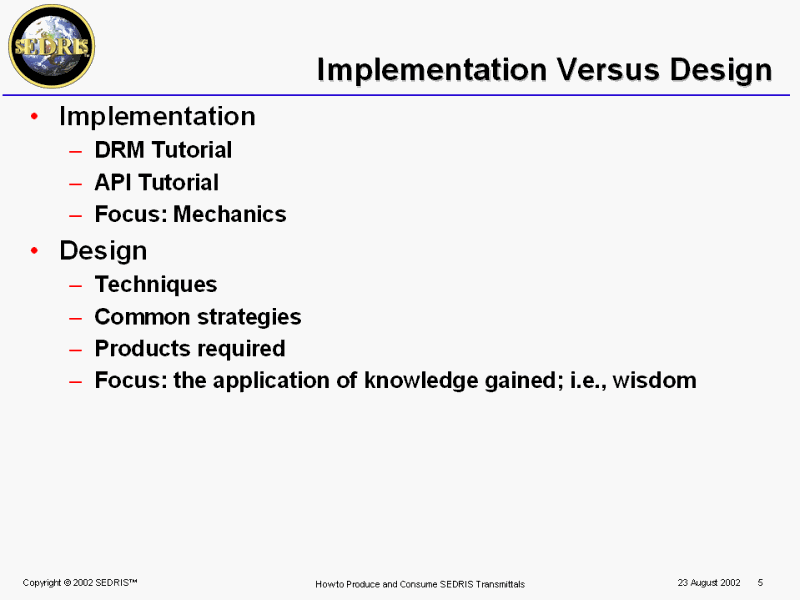 SEDRIS

Implementation Versus Design

• Implementation
– DRM Tutorial
– API Tutorial
– Focus: Mechanics

• Design
– Techniques
– Common strategies
– Products required
– Focus: the application of knowledge gained; i.e., wisdom

Copyright © 2002 SEDRIS™

How to Produce and Consume SEDRIS Transmittals

23 August 2002 5